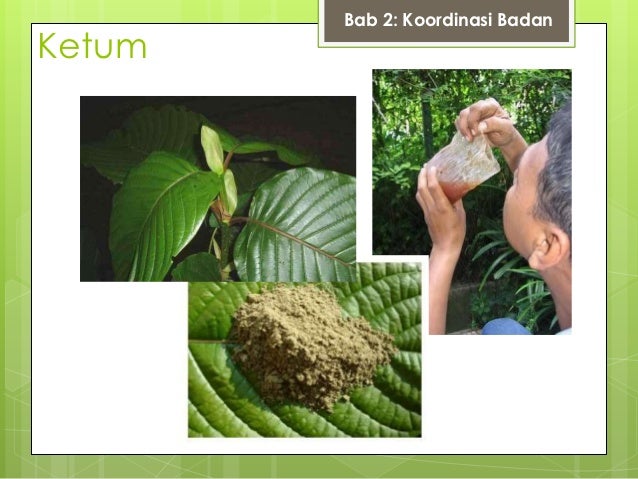 Bab 2: Koordinasi Badan

Ketum